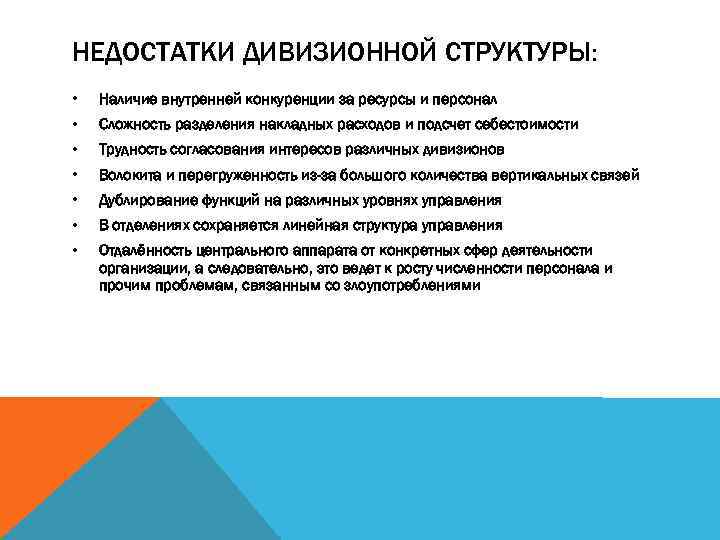 НЕДОСТАТКИ ДИВИЗИОННОЙ СТРУКТУРЫ:

• Наличие внутренней конкуренции за ресурсы и персонал
• Сложность разделения накладных расходов и подсчет себестоимости
• Трудность согласования интересов различных дивизионов
• Волокита и перегруженность из-за большого количества вертикальных связей
• Дублирование функций на различных уровнях управления
• В отделениях сохраняется линейная структура управления
• Отдалённость центрального аппарата от конкретных сфер деятельности организации, а следовательно, это ведет к росту численности персонала и прочим проблемам, связанным со злоупотреблениями